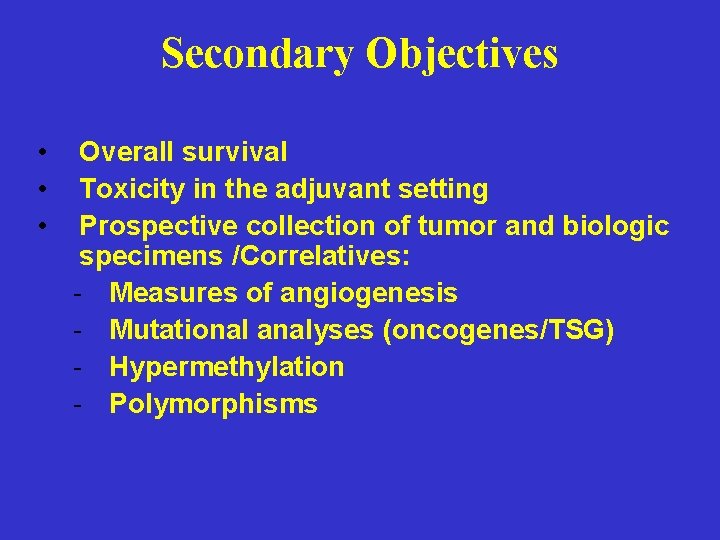 Secondary Objectives

• Overall survival
• Toxicity in the adjuvant setting
• Prospective collection of tumor and biologic specimens /Correlatives:
- Measures of angiogenesis
- Mutational analyses (oncogenes/TSG)
- Hypermethylation
- Polymorphisms